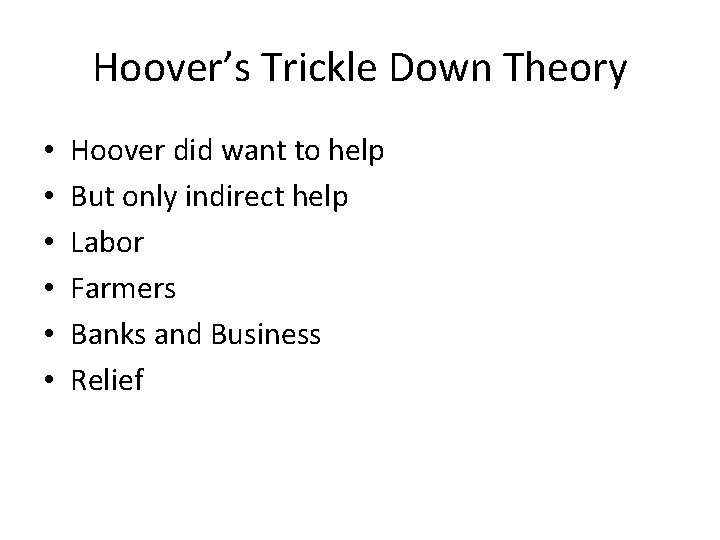 Hoover’s Trickle Down Theory

• Hoover did want to help
• But only indirect help
• Labor
• Farmers
• Banks and Business
• Relief